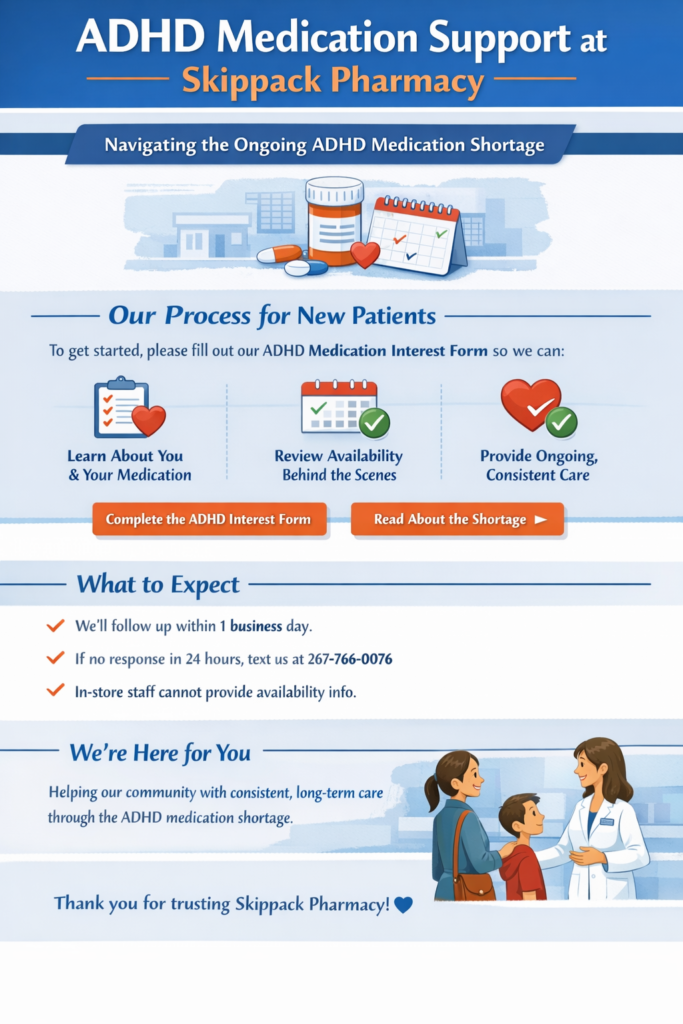 ADHD Medication Support at
Skippack Pharmacy

Navigating the Ongoing ADHD Medication Shortage

Our Process for New Patients

To get started, please fill out our ADHD Medication Interest Form so we can:

Learn About You & Your Medication

Review Availability Behind the Scenes

Provide Ongoing, Consistent Care

Complete the ADHD Interest Form

Read About the Shortage ►

What to Expect

We'll follow up within 1 business day.

If no response in 24 hours, text us at 267-766-0076

In-store staff cannot provide availability info.

We're Here for You

Helping our community with consistent, long-term care through the ADHD medication shortage.

Thank you for trusting Skippack Pharmacy!